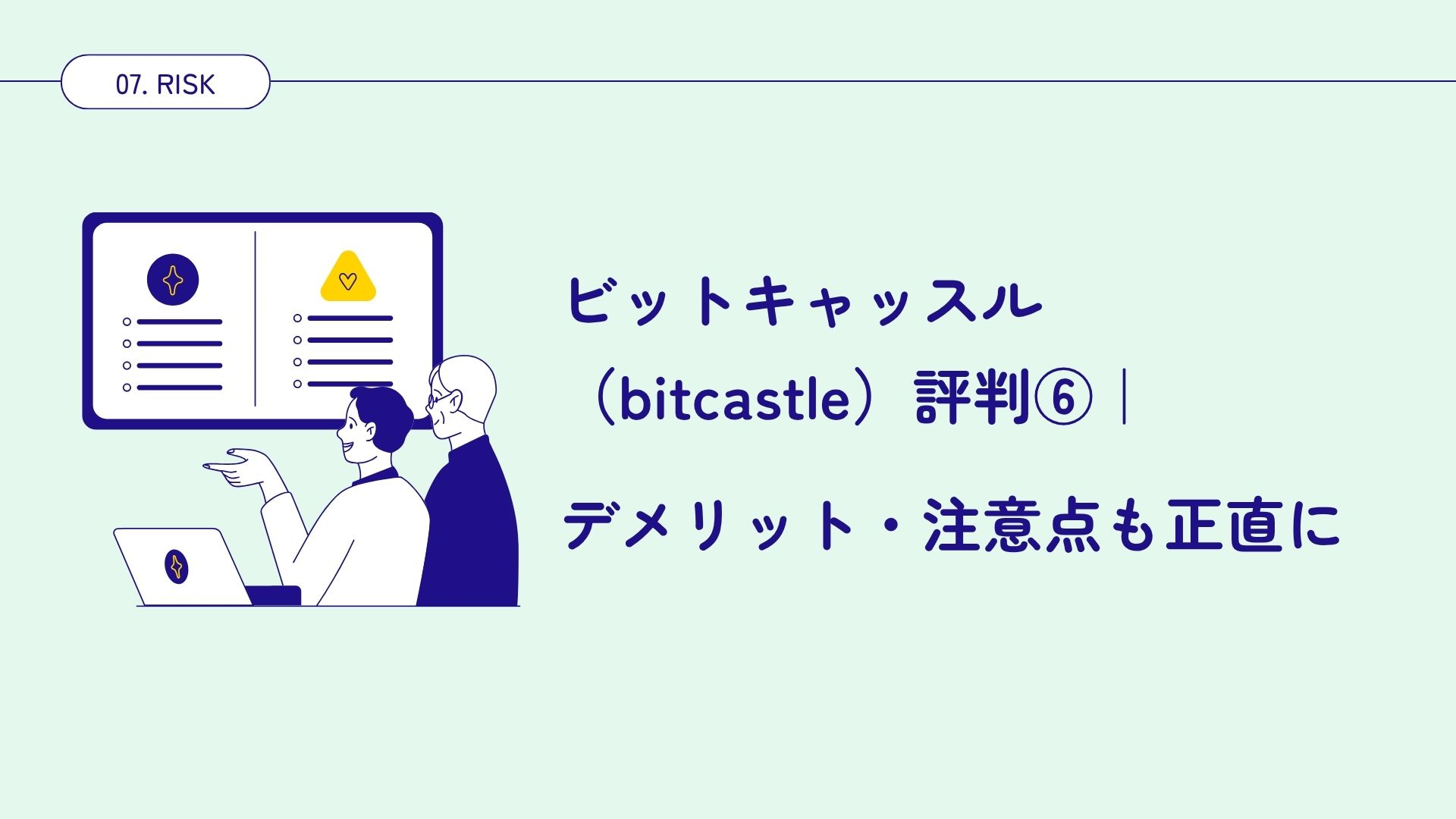 07. RISK

ビットキャッスル（bitcastle）評判⑥｜デメリット・注意点も正直に